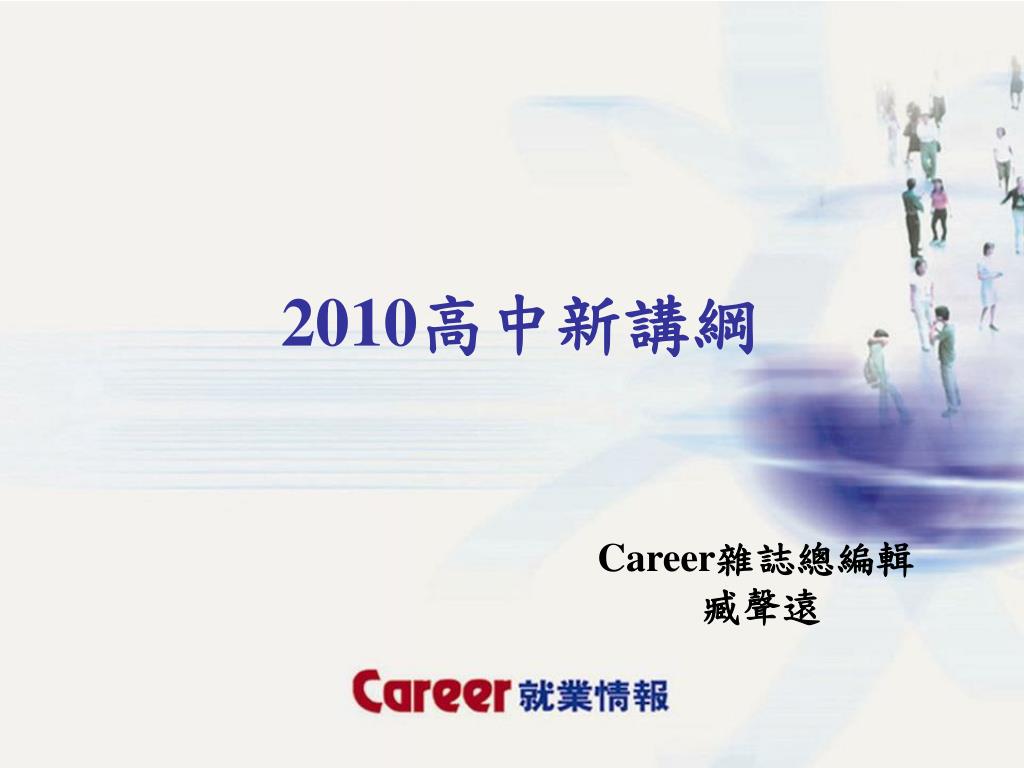 2010高中新講綱

Career雜誌總編輯
臧聲遠

Career 就業情報